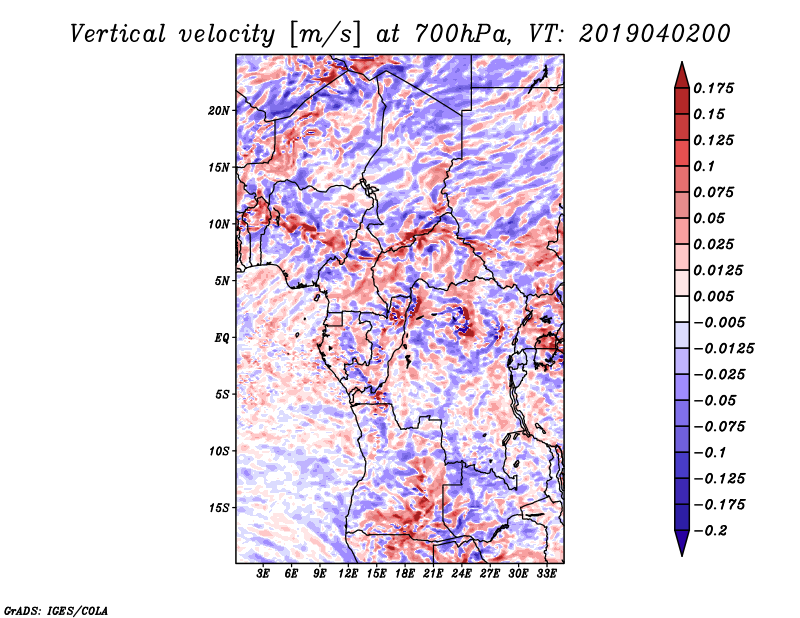 Vertical velocity [m/s] at 700hPa, VT: 2019040200

20N
15N
10N
5N
EQ
5S
10S
15S

3E 6E 9E 12E 15E 18E 21E 24E 27E 30E 33E

0.175
0.15
0.125
0.1
0.075
0.05
0.025
0.0125
0.005
−0.005
−0.0125
−0.025
−0.05
−0.075
−0.1
−0.125
−0.175
−0.2

GrADS: IGES/COLA